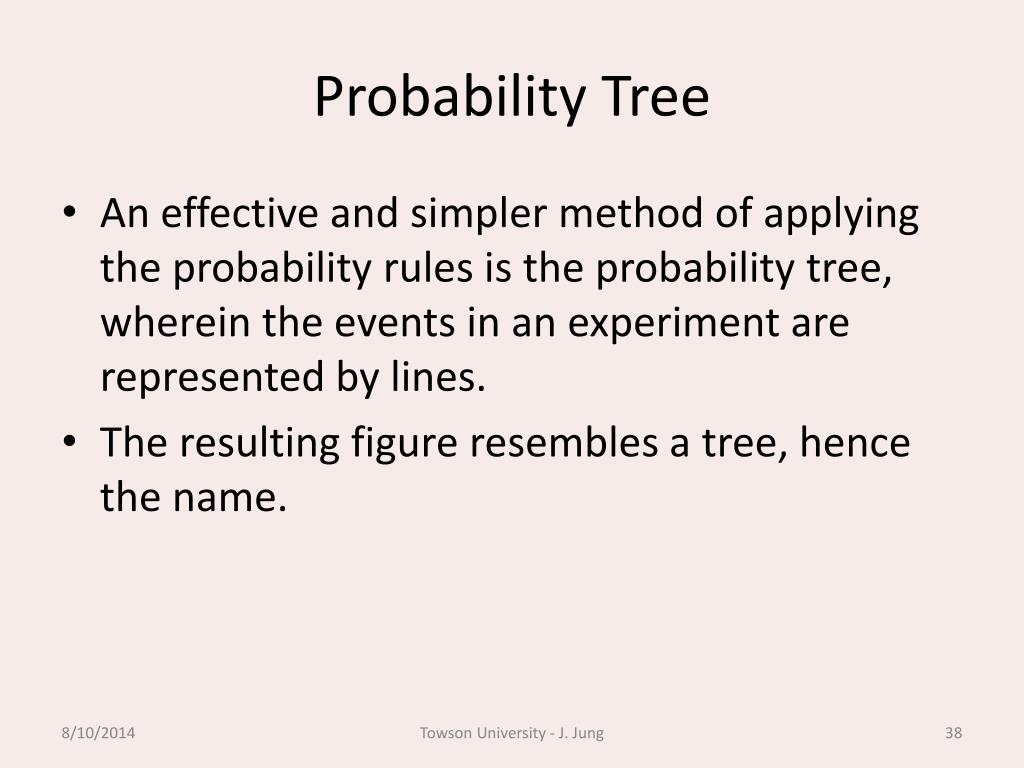 Probability Tree

• An effective and simpler method of applying the probability rules is the probability tree, wherein the events in an experiment are represented by lines.

• The resulting figure resembles a tree, hence the name.

8/10/2014

Towson University - J. Jung

38